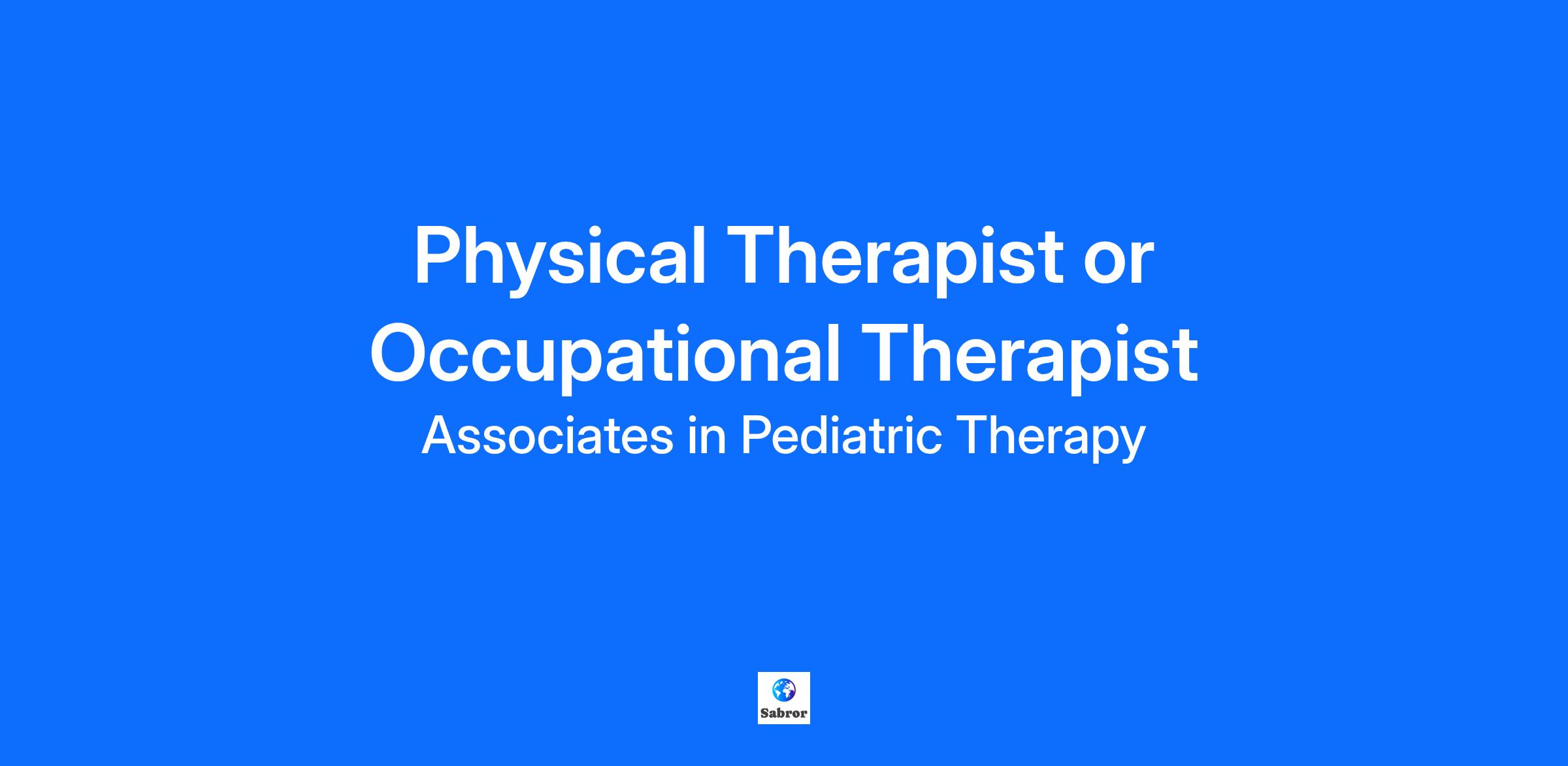 Physical Therapist or Occupational Therapist

Associates in Pediatric Therapy

Sabror